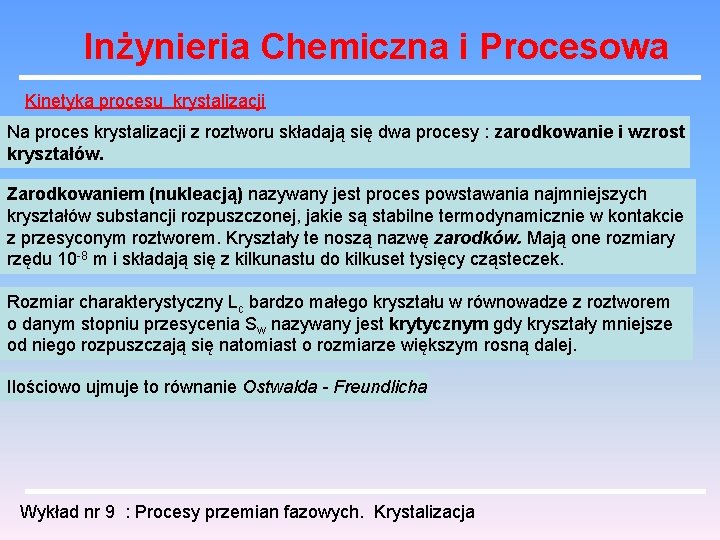 Inżynieria Chemiczna i Procesowa

Kinetyka procesu krystalizacji

Na proces krystalizacji z roztworu składają się dwa procesy : zarodkowanie i wzrost kryształów.

Zarodkowaniem (nukleacją) nazywany jest proces powstawania najmniejszych kryształów substancji rozpuszczonej, jakie są stabilne termodynamicznie w kontakcie z przesyconym roztworem. Kryształy te noszą nazwę zarodków. Mają one rozmiary rzędu $10^{-8}$ m i składają się z kilkunastu do kilkuset tysięcy cząsteczek.

Rozmiar charakterystyczny $L_c$ bardzo małego kryształu w równowadze z roztworem o danym stopniu przesycenia $S_w$ nazywany jest krytycznym gdy kryształy mniejsze od niego rozpuszczają się natomiast o rozmiarze większym rosną dalej.

Ilościowo ujmuje to równanie Ostwalda - Freundlicha

Wykład nr 9 : Procesy przemian fazowych. Krystalizacja